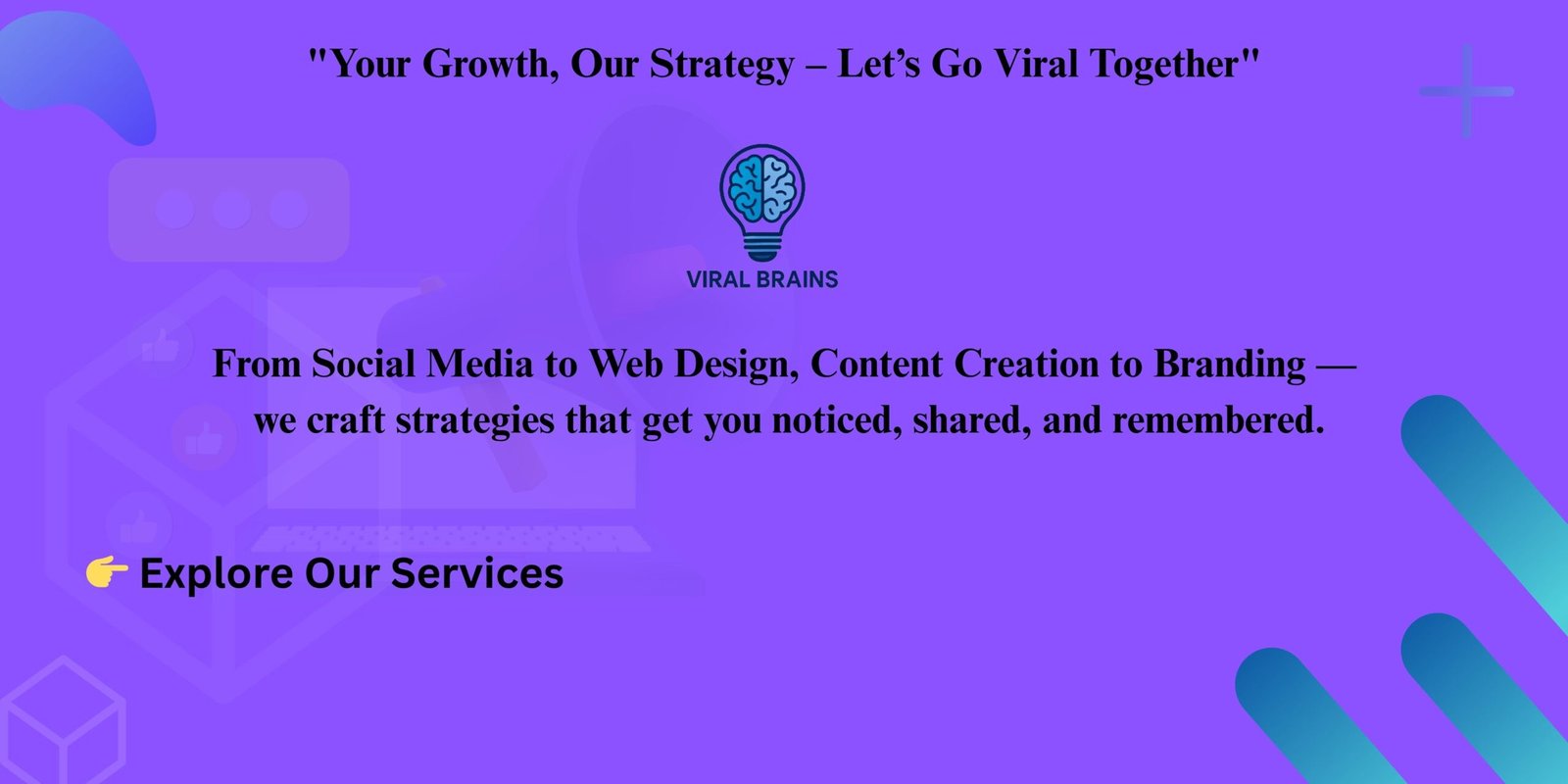 "Your Growth, Our Strategy – Let's Go Viral Together"

VIRAL BRAINS

From Social Media to Web Design, Content Creation to Branding — we craft strategies that get you noticed, shared, and remembered.

👉 Explore Our Services